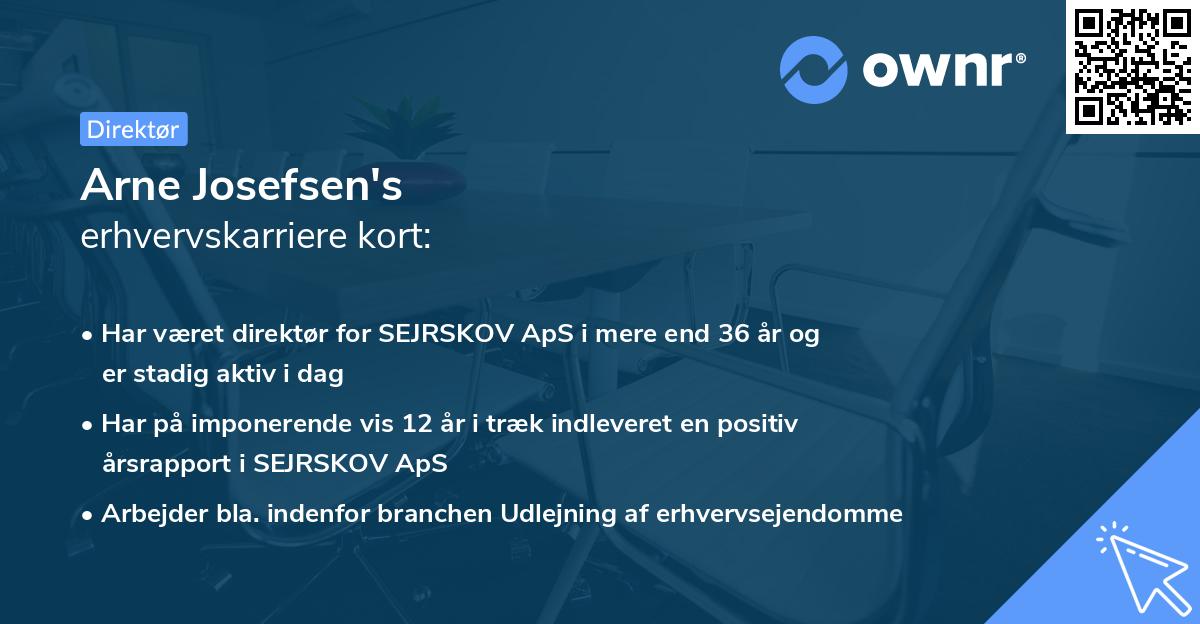 ownr®

Direktør

Arne Josefsen's
erhvervskarriere kort:

• Har været direktør for SEJRSKOV ApS i mere end 36 år og er stadig aktiv i dag

• Har på imponerende vis 12 år i træk indleveret en positiv årsrapport i SEJRSKOV ApS

• Arbejder bla. indenfor branchen Udlejning af erhvervsejendomme